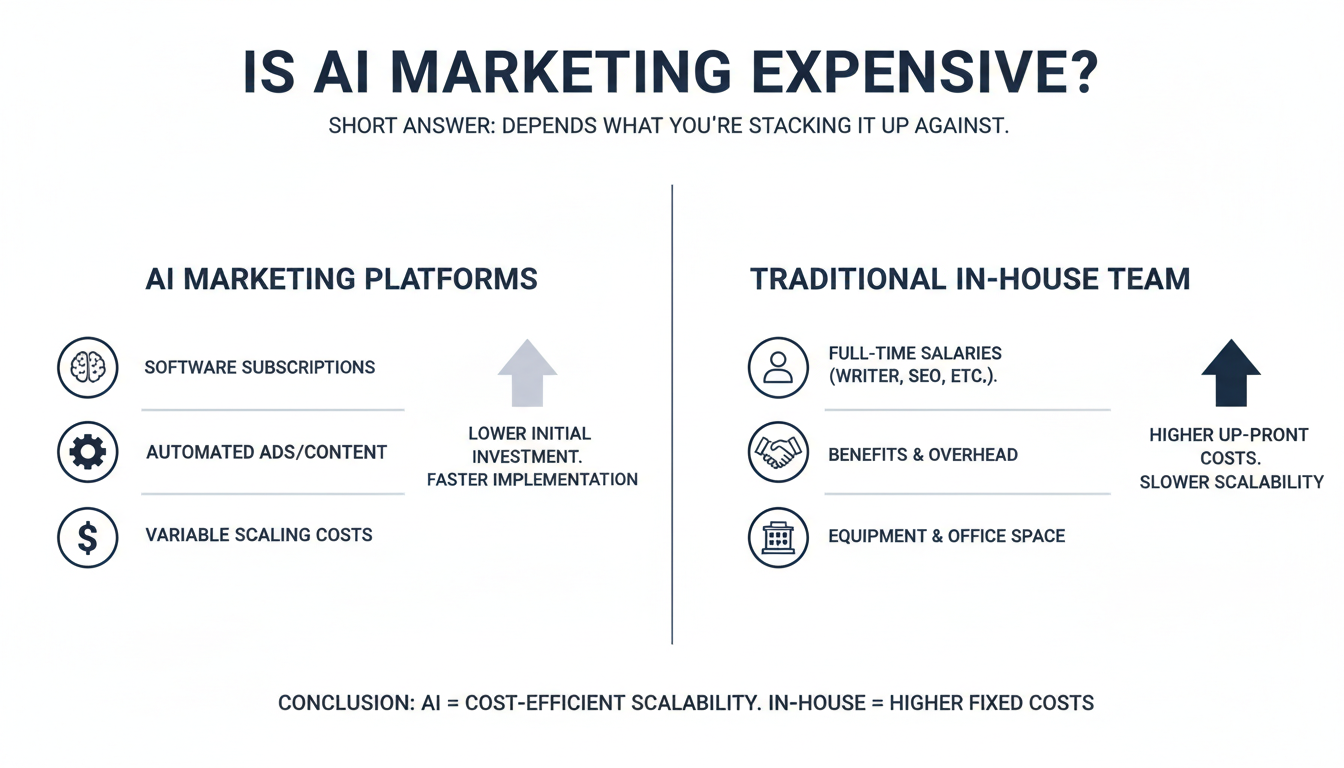 IS AI MARKETING EXPENSIVE?

SHORT ANSWER: DEPENDS WHAT YOU'RE STACKING IT UP AGAINST.

AI MARKETING PLATFORMS

SOFTWARE SUBSCRIPTIONS

AUTOMATED ADS/CONTENT

VARIABLE SCALING COSTS

LOWER INITIAL INVESTMENT. FASTER IMPLEMENTATION

TRADITIONAL IN-HOUSE TEAM

FULL-TIME SALARIES (WRITER, SEO, ETC.).

BENEFITS & OVERHEAD

EQUIPMENT & OFFICE SPACE

HIGHER UP-PRONT COSTS. SLOWER SCALABILITY

CONCLUSION: AI = COST-EFFICIENT SCALABILITY. IN-HOUSE = HIGHER FIXED COSTS